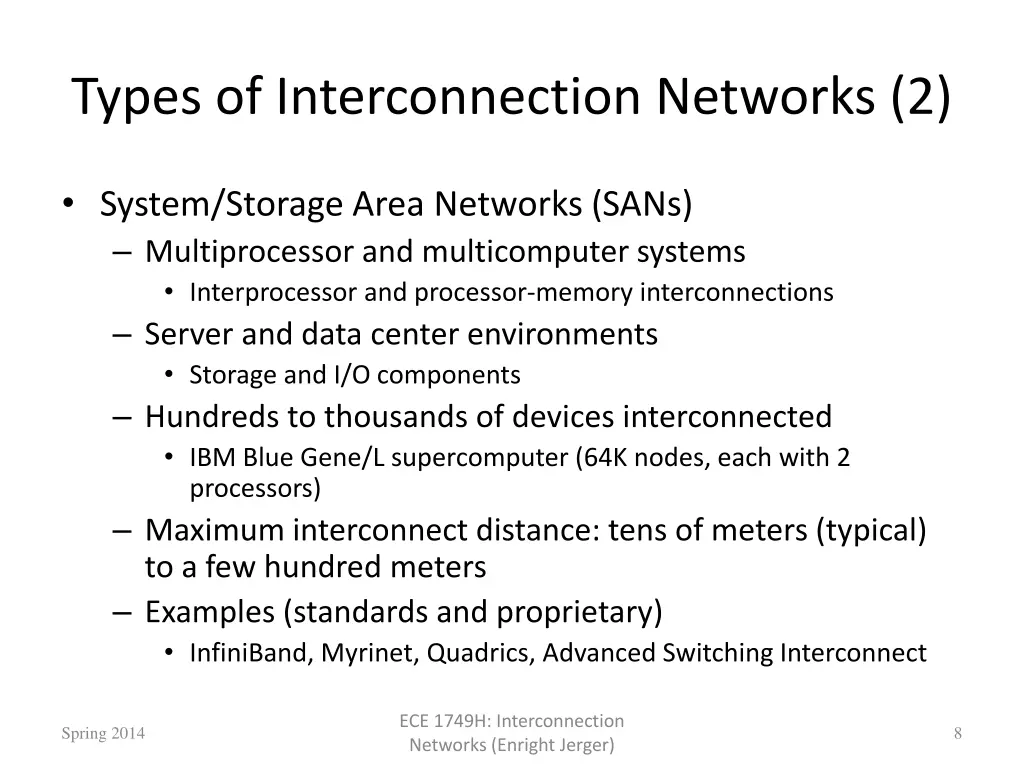 Types of Interconnection Networks (2)

• System/Storage Area Networks (SANs)
– Multiprocessor and multicomputer systems
• Interprocessor and processor-memory interconnections
– Server and data center environments
• Storage and I/O components
– Hundreds to thousands of devices interconnected
• IBM Blue Gene/L supercomputer (64K nodes, each with 2 processors)
– Maximum interconnect distance: tens of meters (typical) to a few hundred meters
– Examples (standards and proprietary)
• InfiniBand, Myrinet, Quadrics, Advanced Switching Interconnect

Spring 2014

ECE 1749H: Interconnection Networks (Enright Jerger)

8